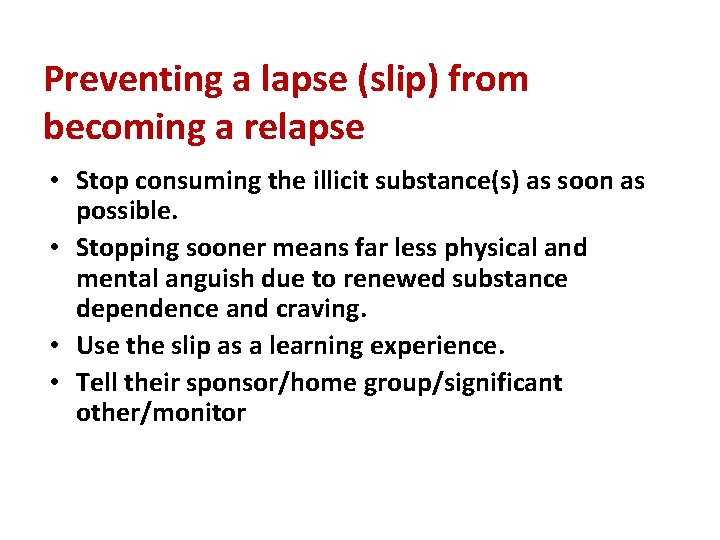 Preventing a lapse (slip) from becoming a relapse

• Stop consuming the illicit substance(s) as soon as possible.
• Stopping sooner means far less physical and mental anguish due to renewed substance dependence and craving.
• Use the slip as a learning experience.
• Tell their sponsor/home group/significant other/monitor